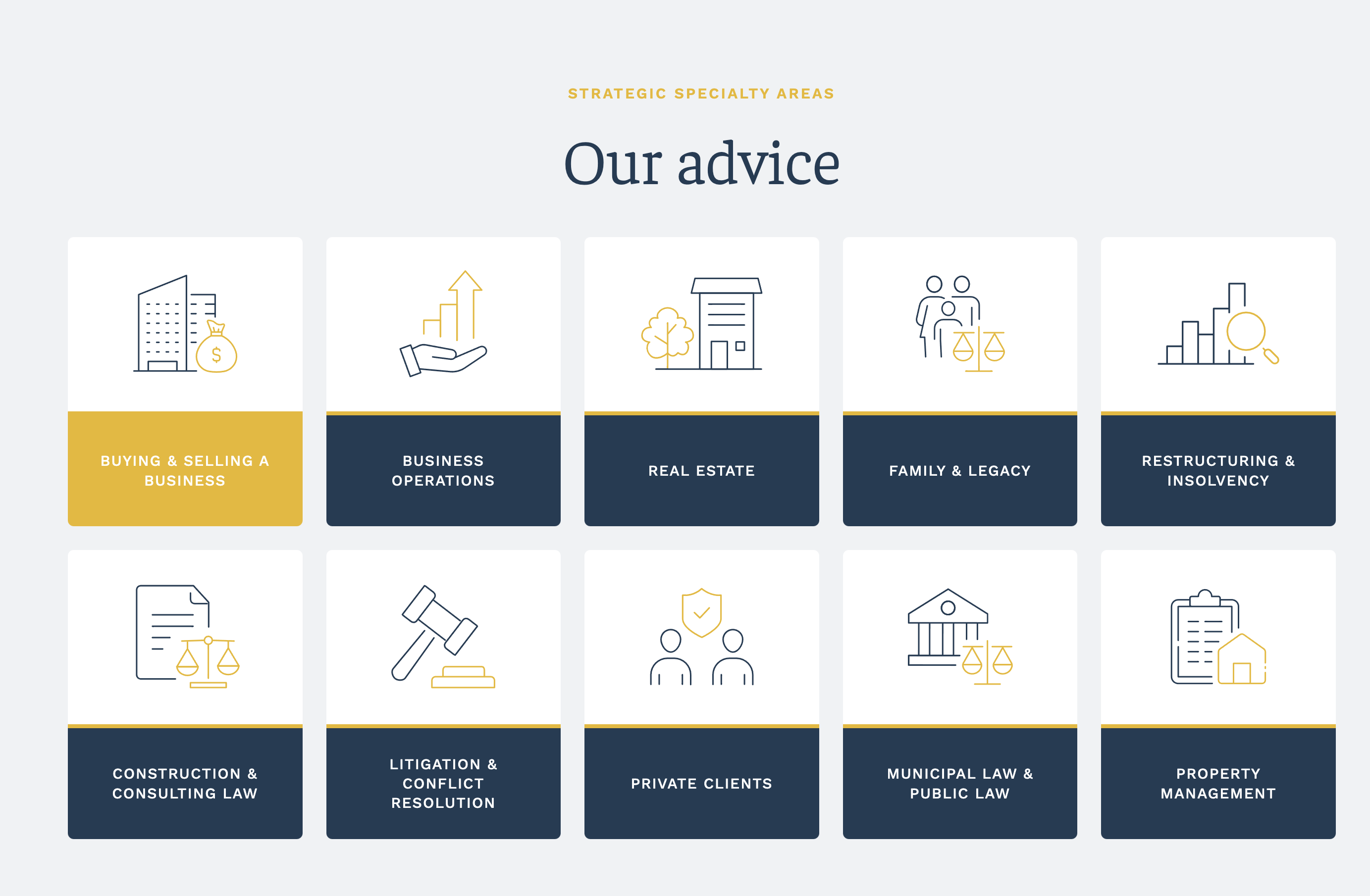 STRATEGIC SPECIALTY AREAS

Our advice

$

BUYING & SELLING A BUSINESS

BUSINESS OPERATIONS

REAL ESTATE

FAMILY & LEGACY

RESTRUCTURING & INSOLVENCY

CONSTRUCTION & CONSULTING LAW

LITIGATION & CONFLICT RESOLUTION

PRIVATE CLIENTS

MUNICIPAL LAW & PUBLIC LAW

PROPERTY MANAGEMENT